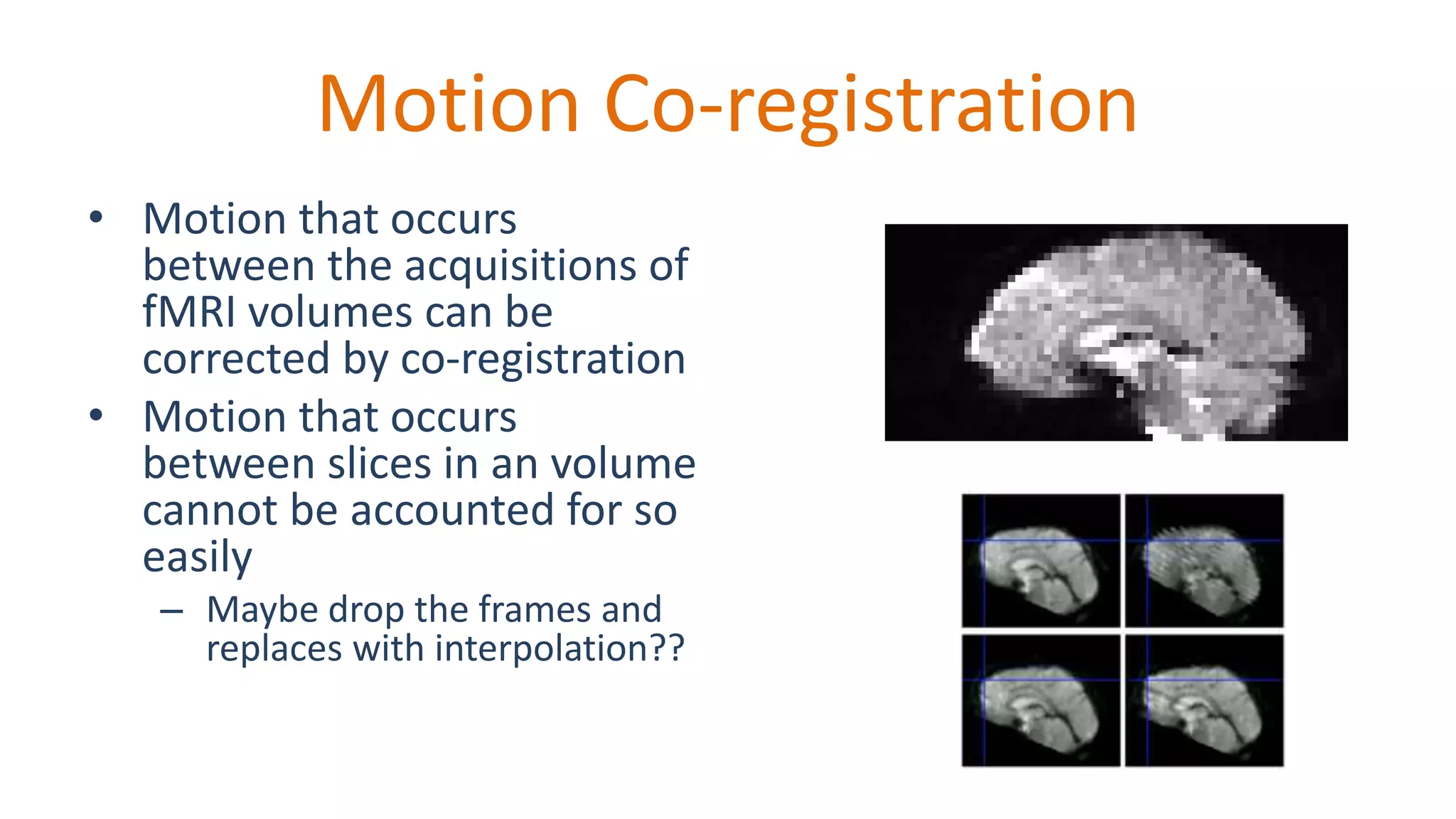 Motion Co-registration

• Motion that occurs between the acquisitions of fMRI volumes can be corrected by co-registration
• Motion that occurs between slices in an volume cannot be accounted for so easily
  – Maybe drop the frames and replaces with interpolation??